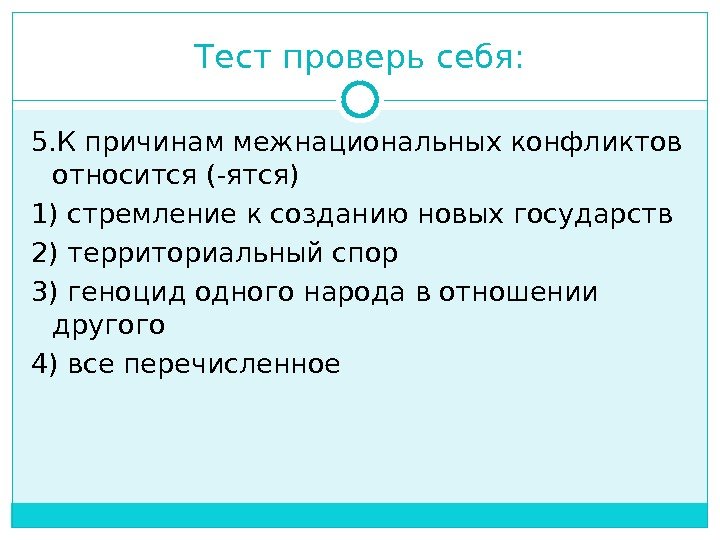 Тест проверь себя:

5.К причинам межнациональных конфликтов относится (-ятся)

1) стремление к созданию новых государств

2) территориальный спор

3) геноцид одного народа в отношении другого

4) все перечисленное